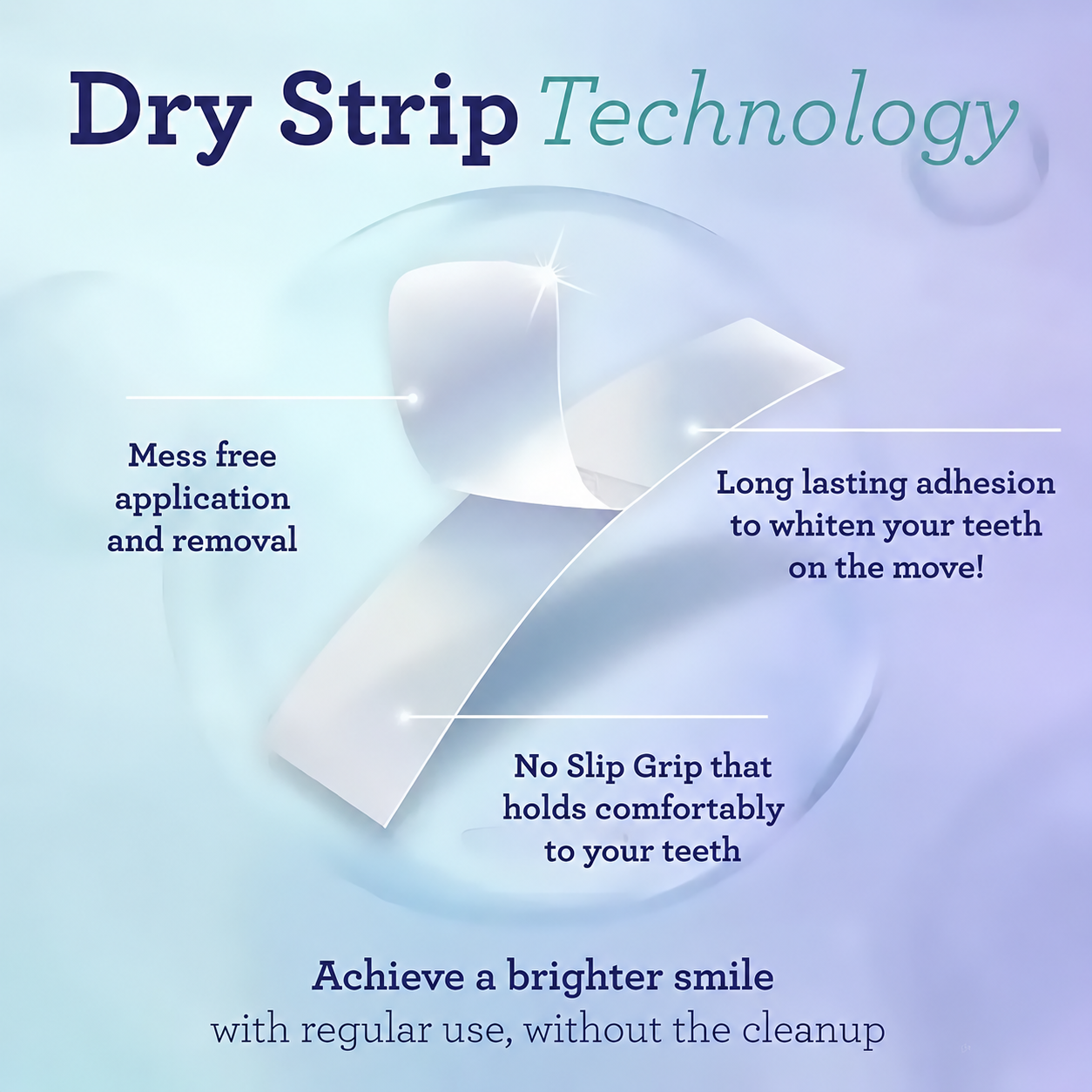 Dry Strip Technology

Mess free application and removal

Long lasting adhesion to whiten your teeth on the move!

No Slip Grip that holds comfortably to your teeth

Achieve a brighter smile
with regular use, without the cleanup